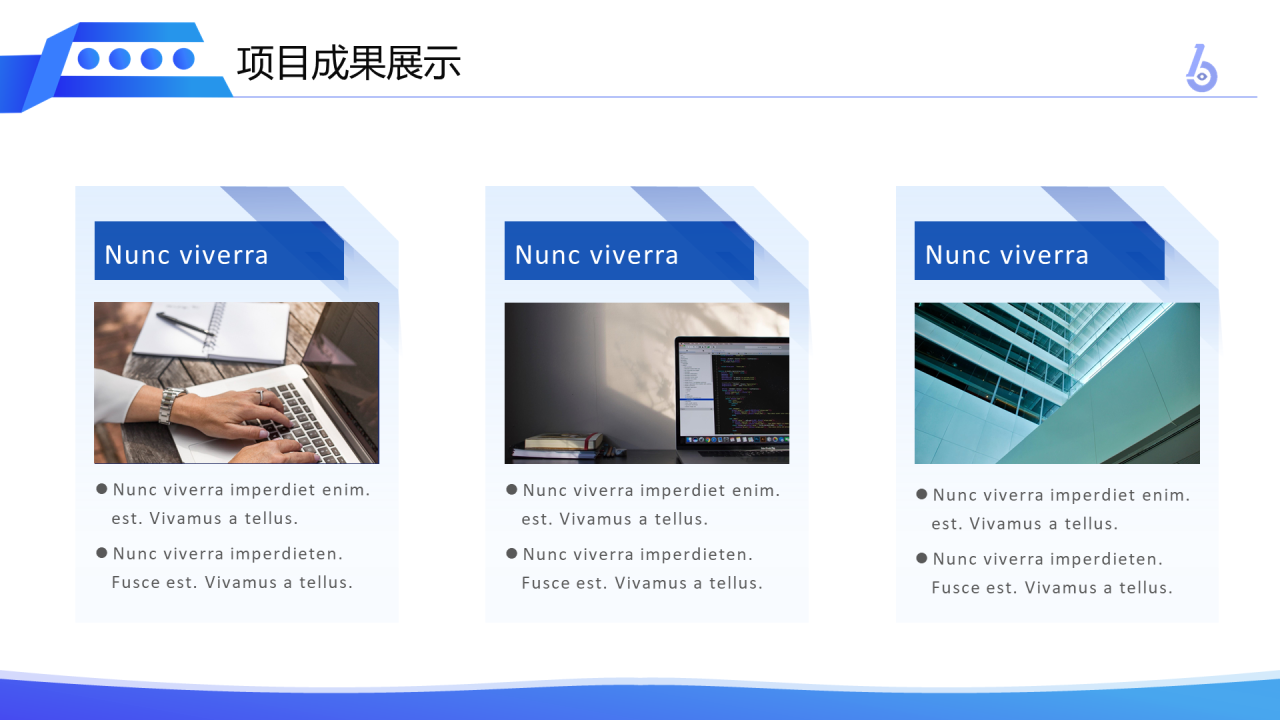 项目成果展示

Nunc viverra

● Nunc viverra imperdiet enim. est. Vivamus a tellus.

● Nunc viverra imperdieten. Fusce est. Vivamus a tellus.

Nunc viverra

● Nunc viverra imperdiet enim. est. Vivamus a tellus.

● Nunc viverra imperdieten. Fusce est. Vivamus a tellus.

Nunc viverra

● Nunc viverra imperdiet enim. est. Vivamus a tellus.

● Nunc viverra imperdieten. Fusce est. Vivamus a tellus.